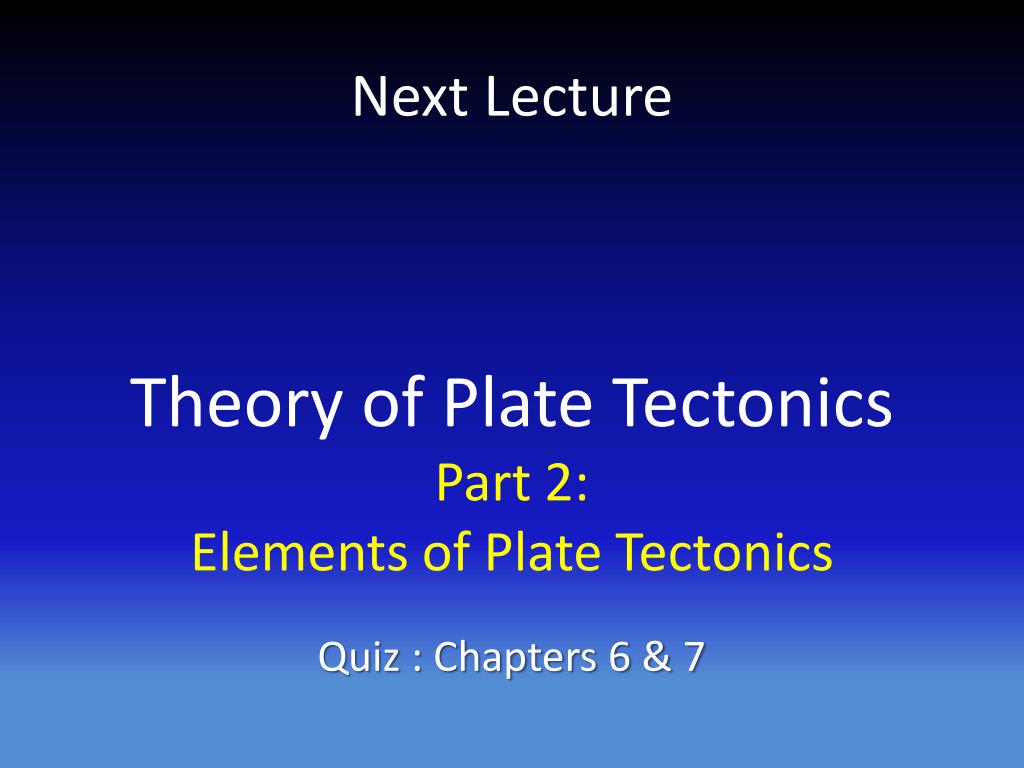 Next Lecture

Theory of Plate Tectonics

Part 2:
Elements of Plate Tectonics

Quiz : Chapters 6 & 7